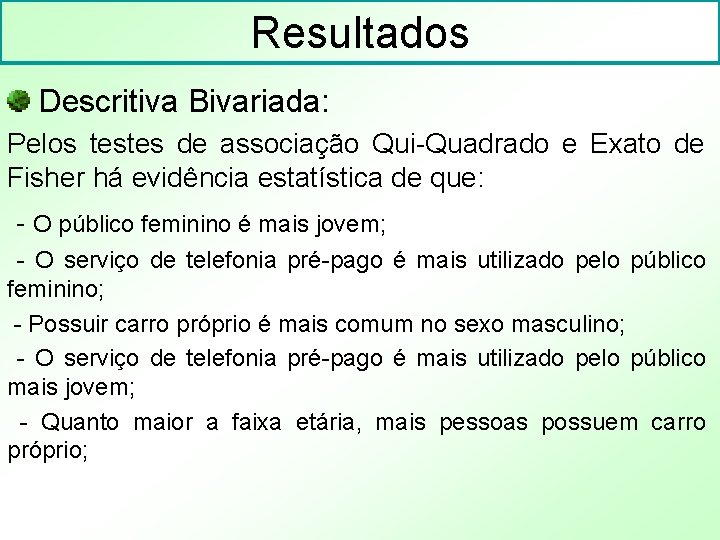 Resultados

Descritiva Bivariada:

Pelos testes de associação Qui-Quadrado e Exato de Fisher há evidência estatística de que:

- O público feminino é mais jovem;

- O serviço de telefonia pré-pago é mais utilizado pelo público feminino;

- Possuir carro próprio é mais comum no sexo masculino;

- O serviço de telefonia pré-pago é mais utilizado pelo público mais jovem;

- Quanto maior a faixa etária, mais pessoas possuem carro próprio;